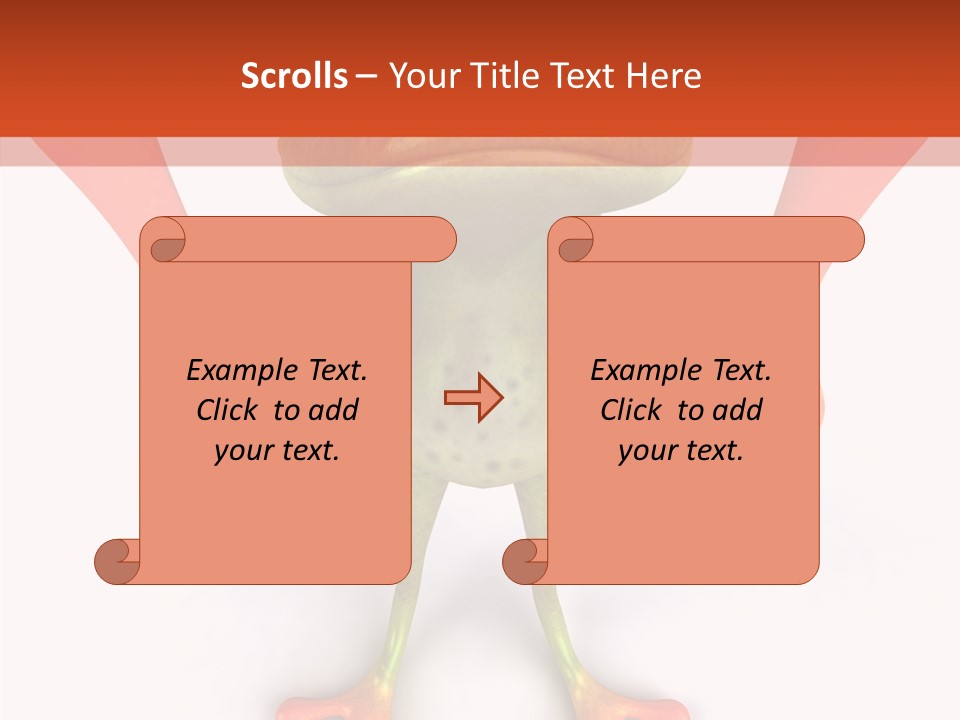 Scrolls – Your Title Text Here

Example Text. Click to add your text.

Example Text. Click to add your text.